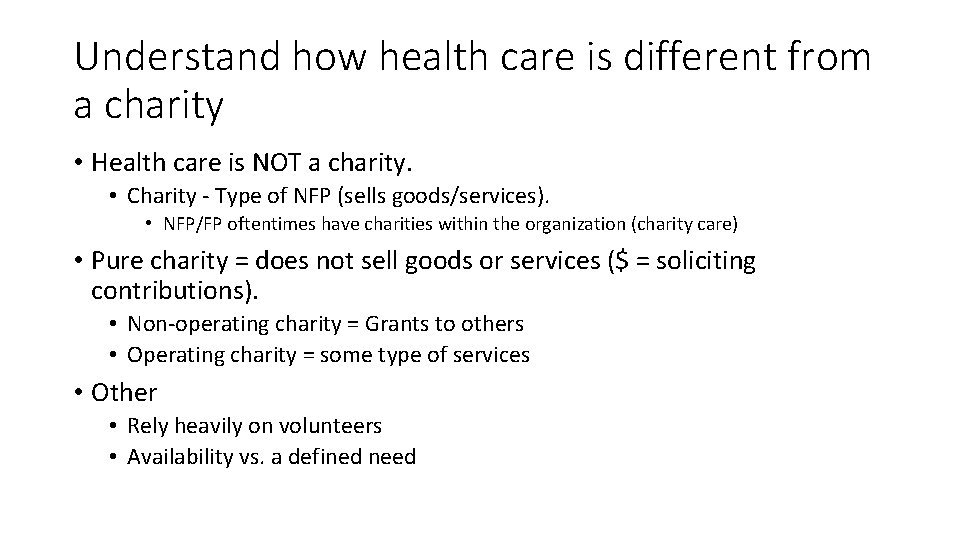 Understand how health care is different from a charity

• Health care is NOT a charity.
  • Charity - Type of NFP (sells goods/services).
    • NFP/FP oftentimes have charities within the organization (charity care)
• Pure charity = does not sell goods or services (\$ = soliciting contributions).
  • Non-operating charity = Grants to others
  • Operating charity = some type of services
• Other
  • Rely heavily on volunteers
  • Availability vs. a defined need